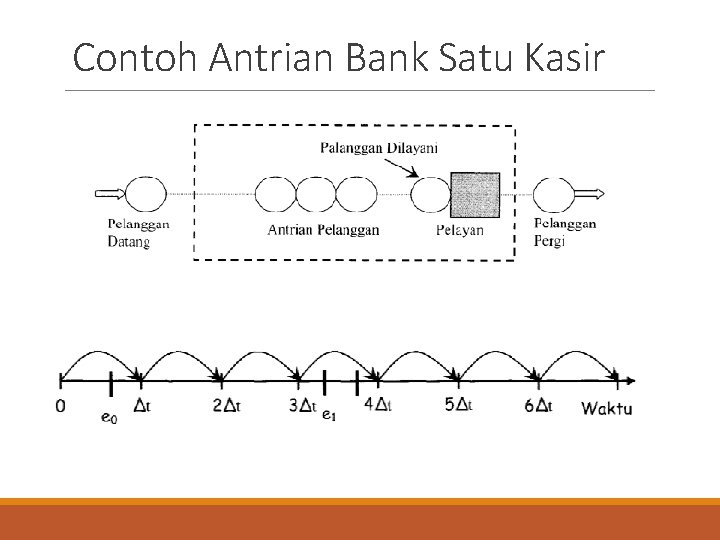 Contoh Antrian Bank Satu Kasir

Palanggan Dilayani

Pelanggan Datang

Antrian Pelanggan

Pelayan

Pelanggan Pergi

0

$e_0$

$\Delta t$

$2\Delta t$

$3\Delta t$

$e_1$

$4\Delta t$

$5\Delta t$

$6\Delta t$

Waktu